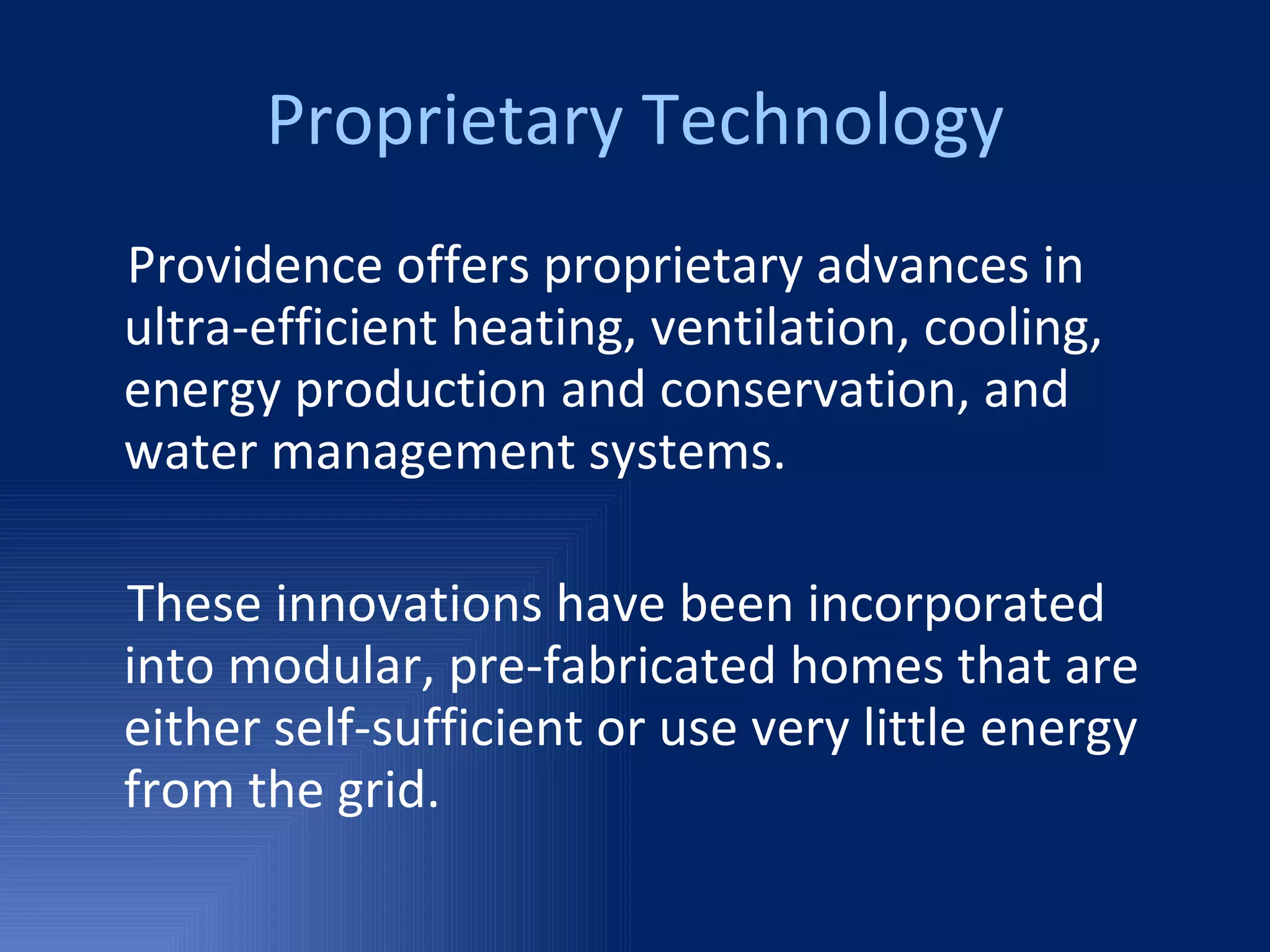 Proprietary Technology

Providence offers proprietary advances in ultra-efficient heating, ventilation, cooling, energy production and conservation, and water management systems.

These innovations have been incorporated into modular, pre-fabricated homes that are either self-sufficient or use very little energy from the grid.